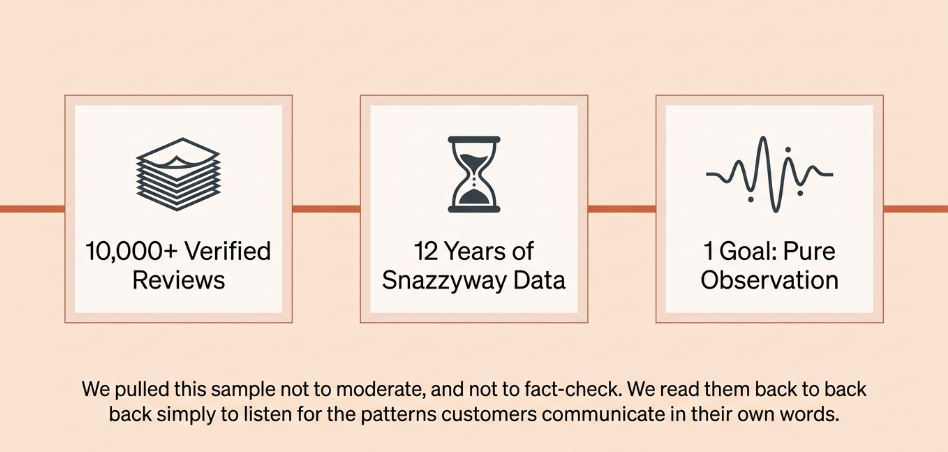 10,000+ Verified Reviews

12 Years of Snazzyway Data

1 Goal: Pure Observation

We pulled this sample not to moderate, and not to fact-check. We read them back to back back simply to listen for the patterns customers communicate in their own words.